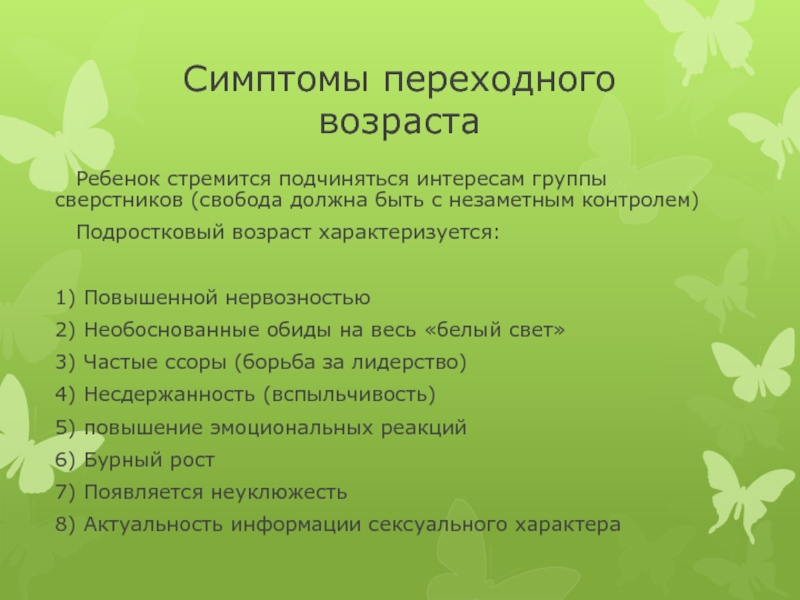 Симптомы переходного возраста

Ребенок стремится подчиняться интересам группы сверстников (свобода должна быть с незаметным контролем)

Подростковый возраст характеризуется:

1) Повышенной нервозностью
2) Необоснованные обиды на весь «белый свет»
3) Частые ссоры (борьба за лидерство)
4) Несдержанность (вспыльчивость)
5) повышение эмоциональных реакций
6) Бурный рост
7) Появляется неуклюжесть
8) Актуальность информации сексуального характера